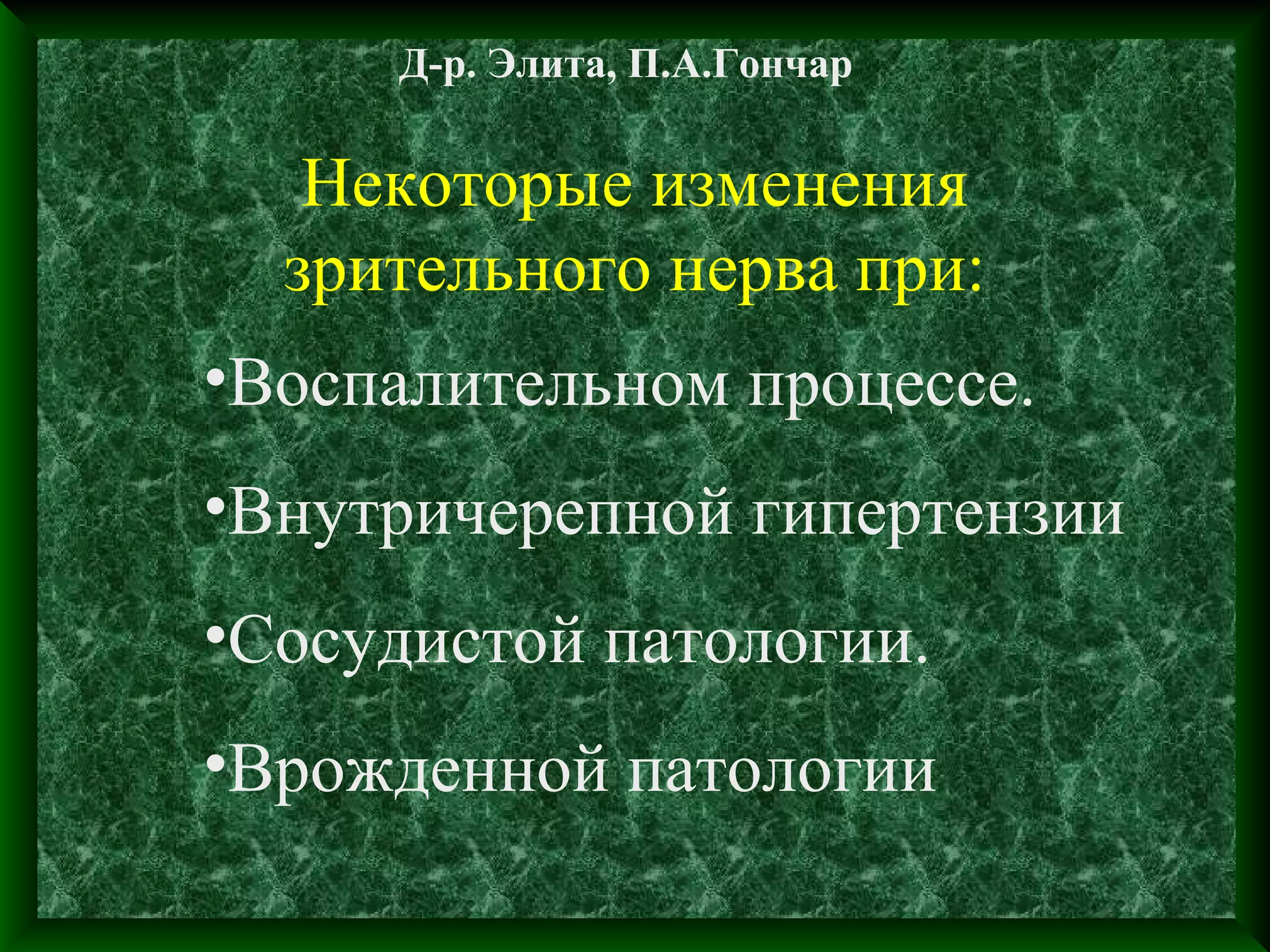 Д-р. Элита, П.А.Гончар

Некоторые изменения зрительного нерва при:

•Воспалительном процессе.

•Внутричерепной гипертензии

•Сосудистой патологии.

•Врожденной патологии